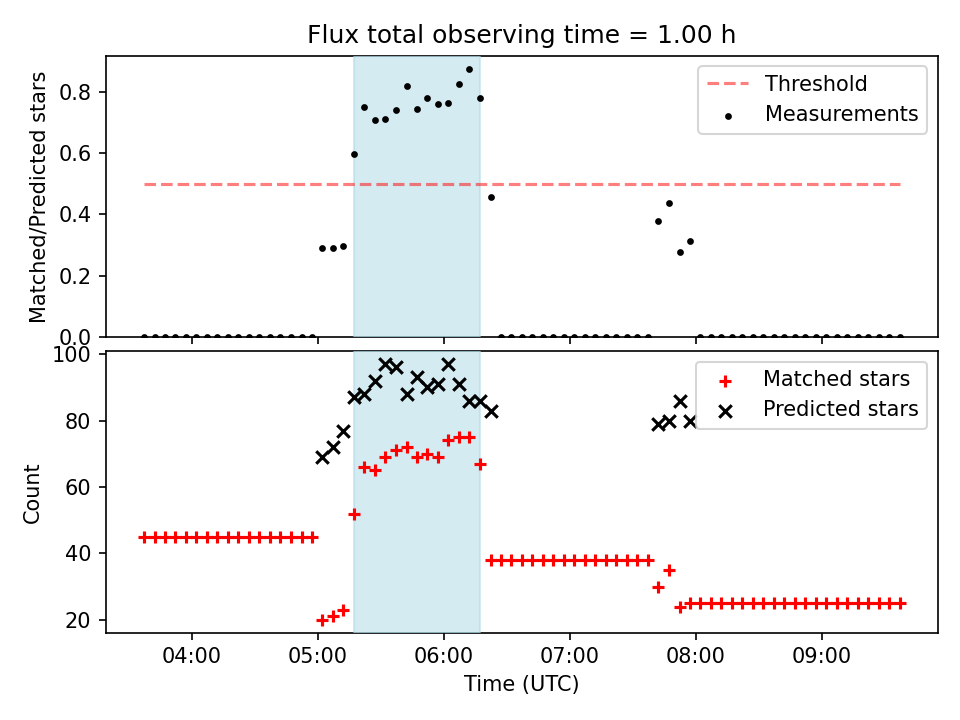 Flux total observing time = 1.00 h

Matched/Predicted stars

0.8
0.6
0.4
0.2
0.0

Threshold
Measurements

Count

100
80
60
40
20

Matched stars
Predicted stars

04:00
05:00
06:00
07:00
08:00
09:00

Time (UTC)